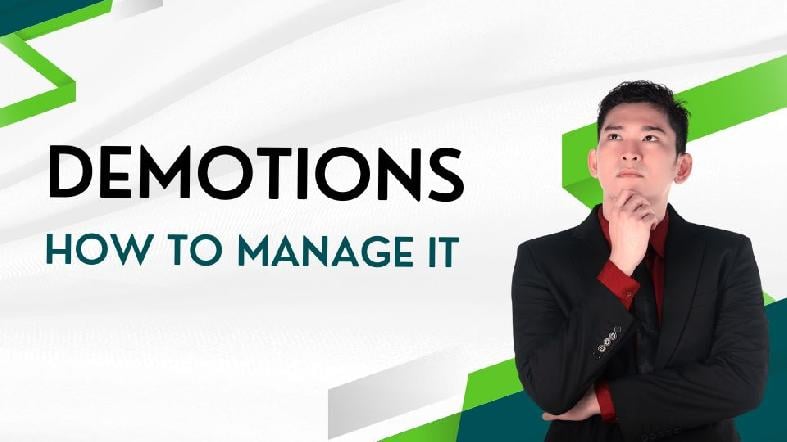 DEMOTIONS
HOW TO MANAGE IT